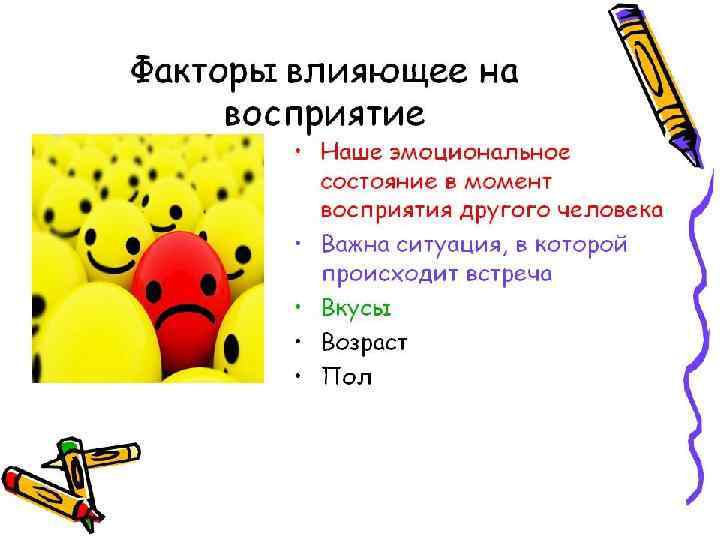 Факторы влияющее на восприятие

• Наше эмоциональное состояние в момент восприятия другого человека
• Важна ситуация, в которой происходит встреча
• Вкусы
• Возраст
• Пол